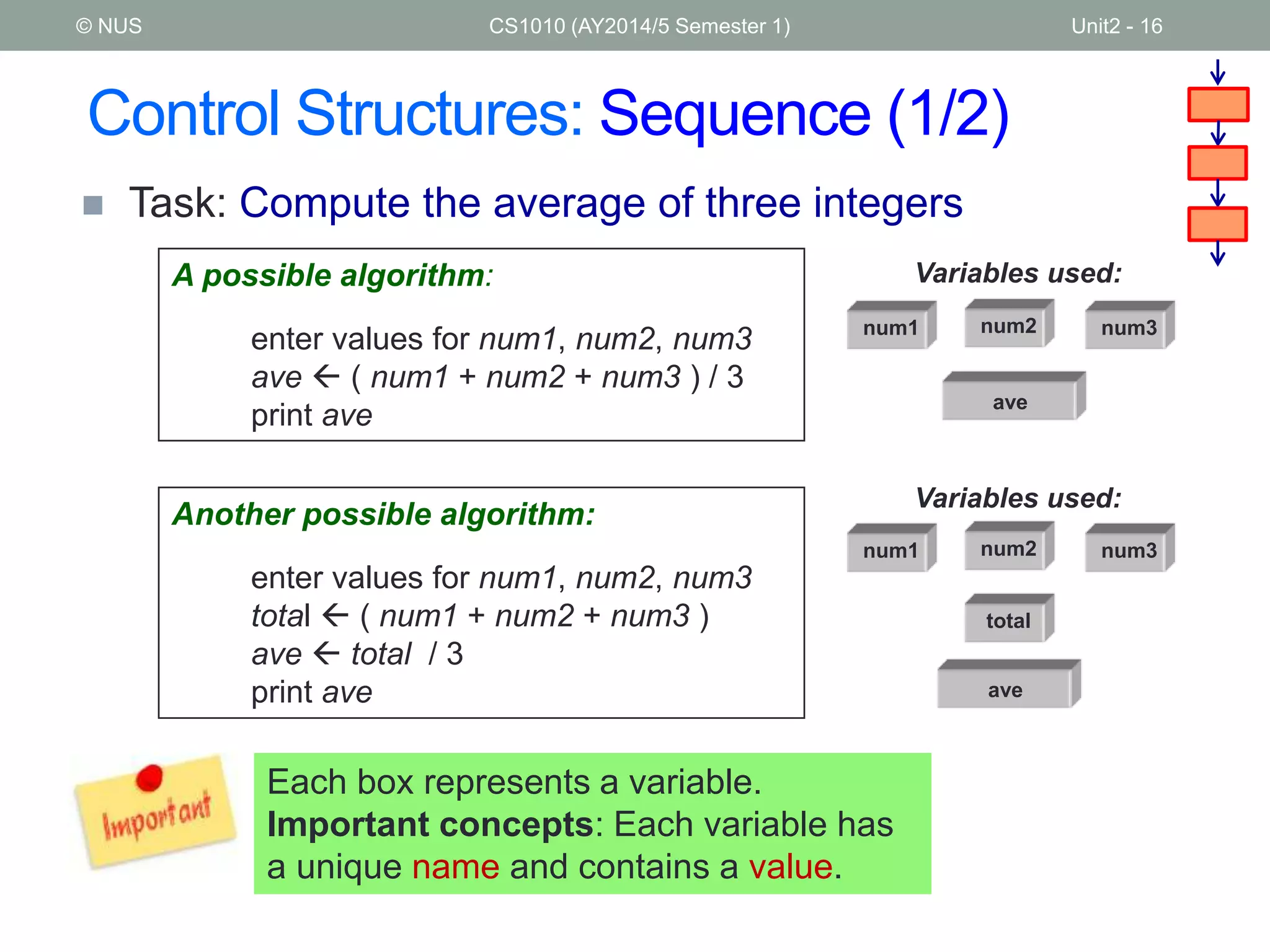 © NUS CS1010 (AY2014/5 Semester 1) Unit2 - 16

Control Structures: Sequence (1/2)

Task: Compute the average of three integers

A possible algorithm:

enter values for num1, num2, num3
ave ← ( num1 + num2 + num3 ) / 3
print ave

Variables used:

num1 num2 num3

ave

Another possible algorithm:

enter values for num1, num2, num3
total ← ( num1 + num2 + num3 )
ave ← total / 3
print ave

Variables used:

num1 num2 num3

total

ave

Important

Each box represents a variable.
Important concepts: Each variable has a unique name and contains a value.